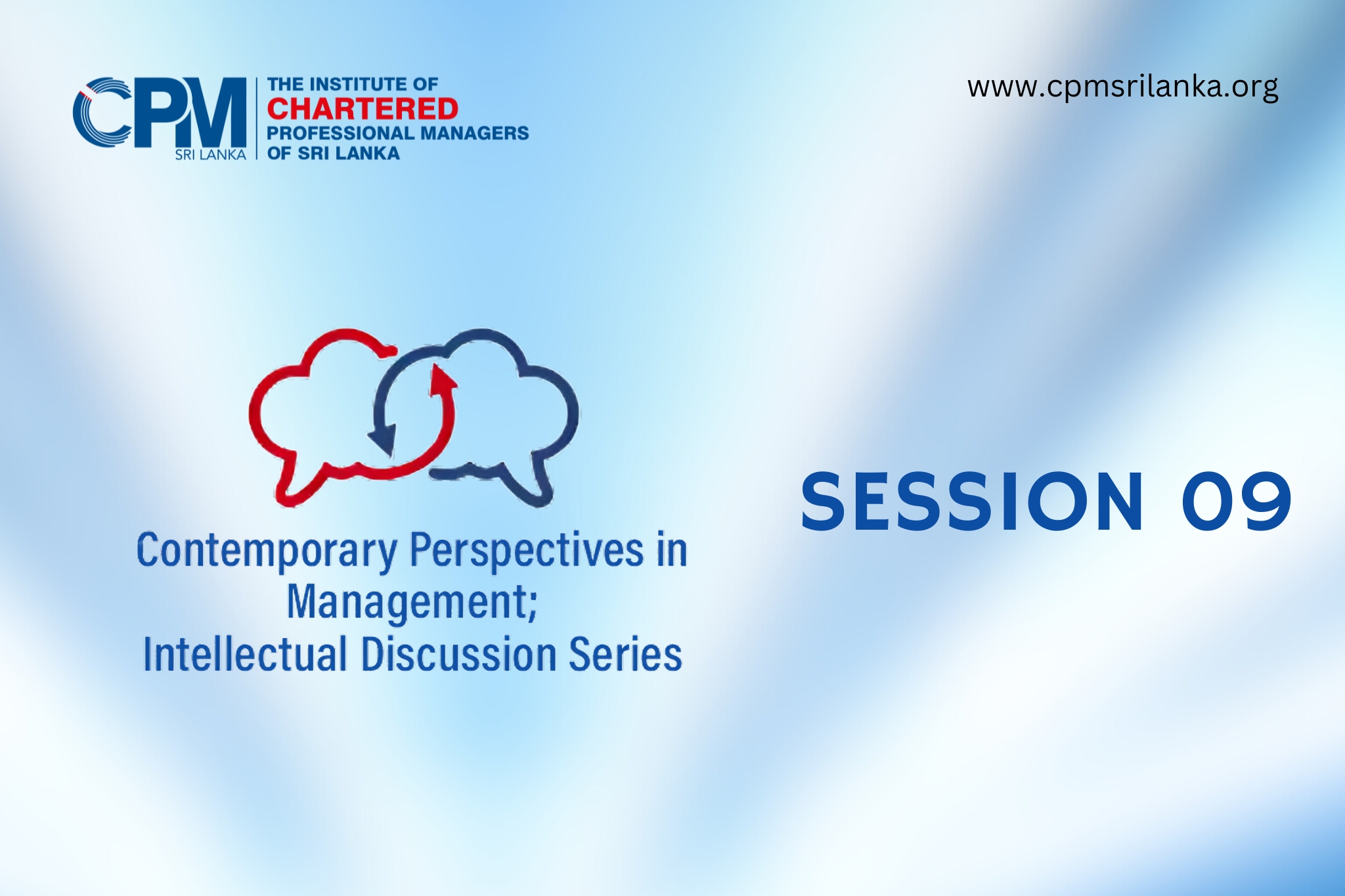 CPM SRI LANKA

THE INSTITUTE OF CHARTERED PROFESSIONAL MANAGERS OF SRI LANKA

www.cpmsrilanka.org

Contemporary Perspectives in Management; Intellectual Discussion Series

SESSION 09